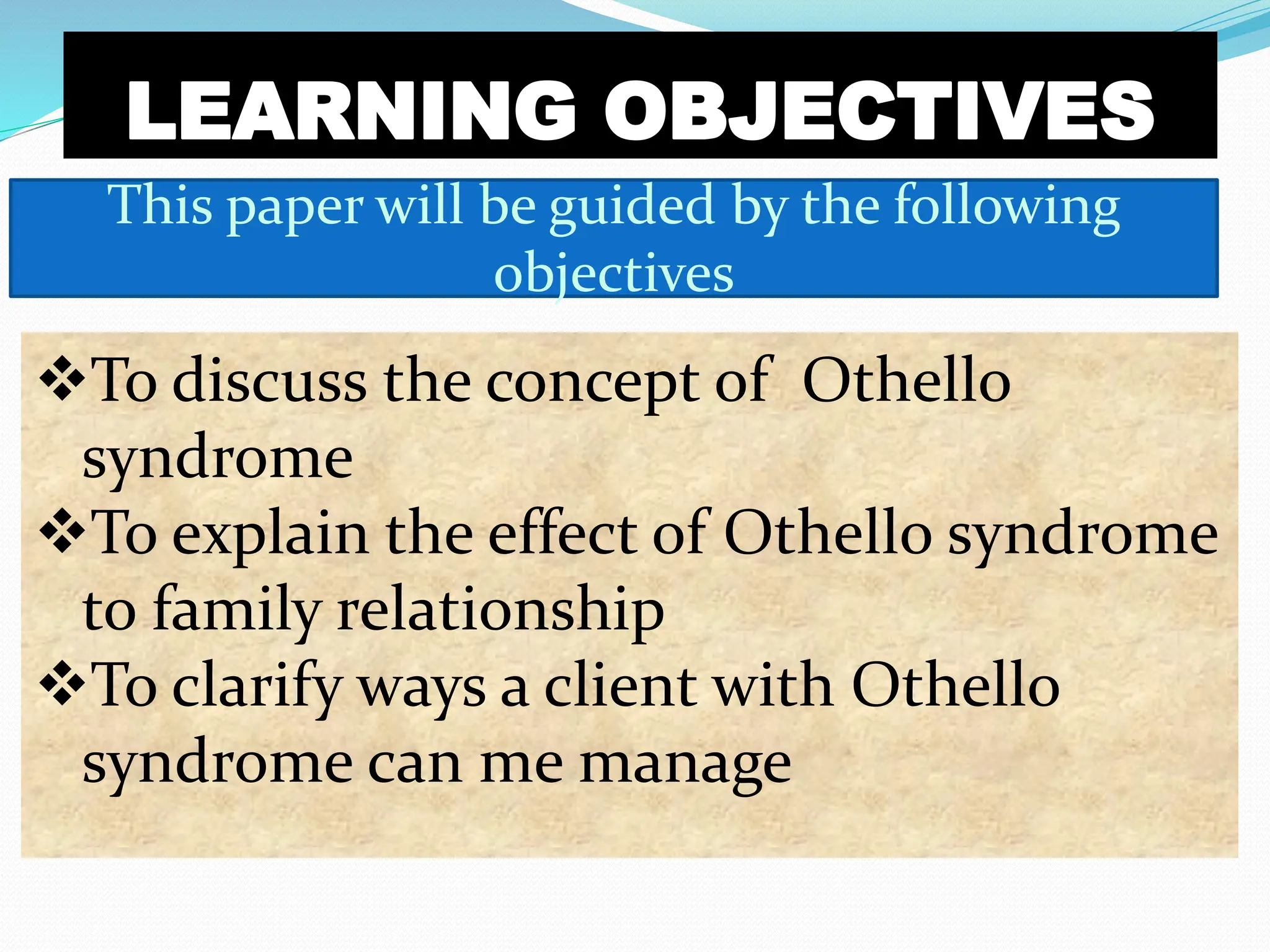 LEARNING OBJECTIVES

This paper will be guided by the following objectives

❖To discuss the concept of  Othello syndrome
❖To explain the effect of Othello syndrome to family relationship
❖To clarify ways a client with Othello syndrome can me manage